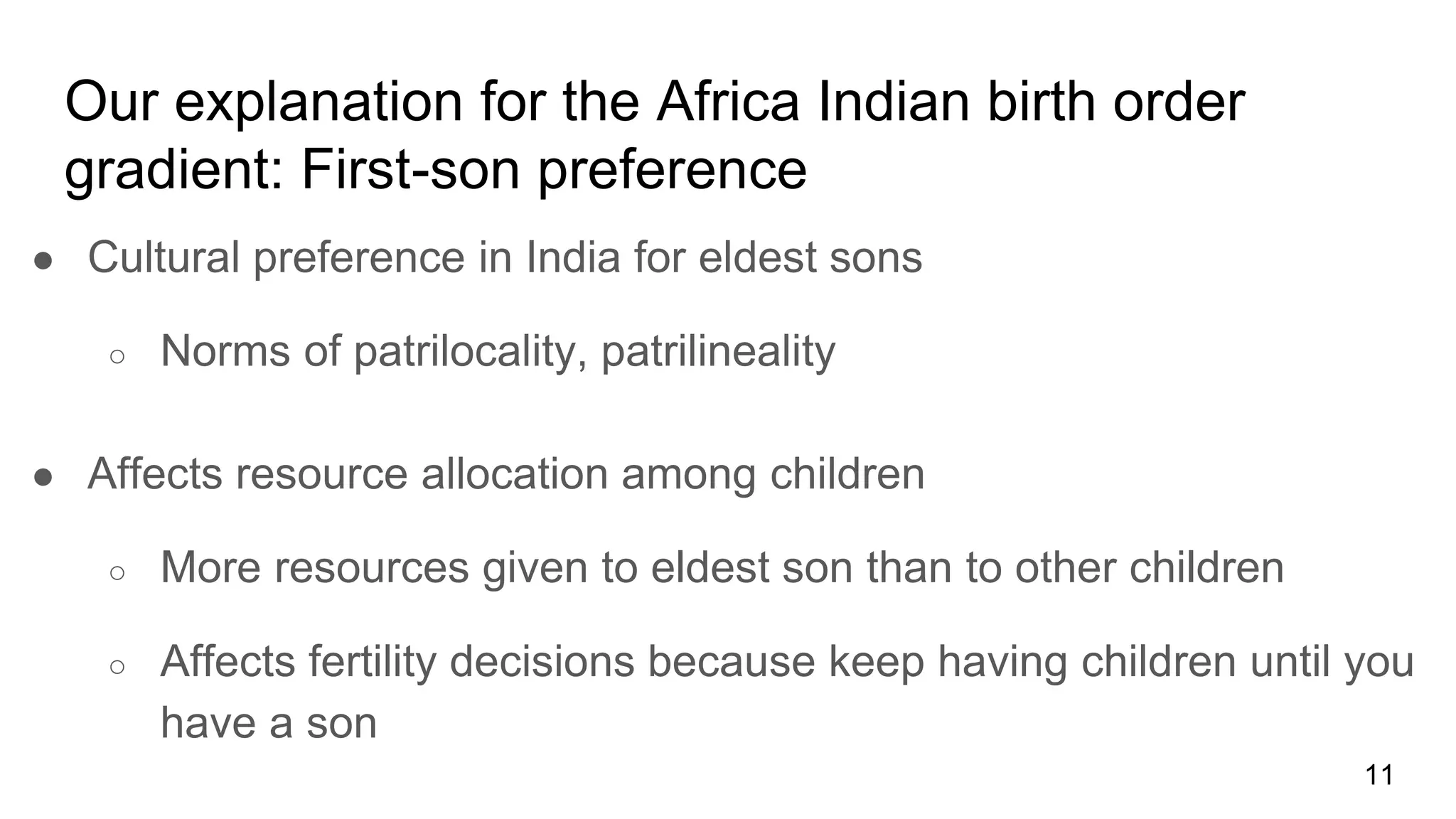 Our explanation for the Africa Indian birth order gradient: First-son preference

● Cultural preference in India for eldest sons
  ○ Norms of patrilocality, patrilineality

● Affects resource allocation among children
  ○ More resources given to eldest son than to other children
  ○ Affects fertility decisions because keep having children until you have a son

11